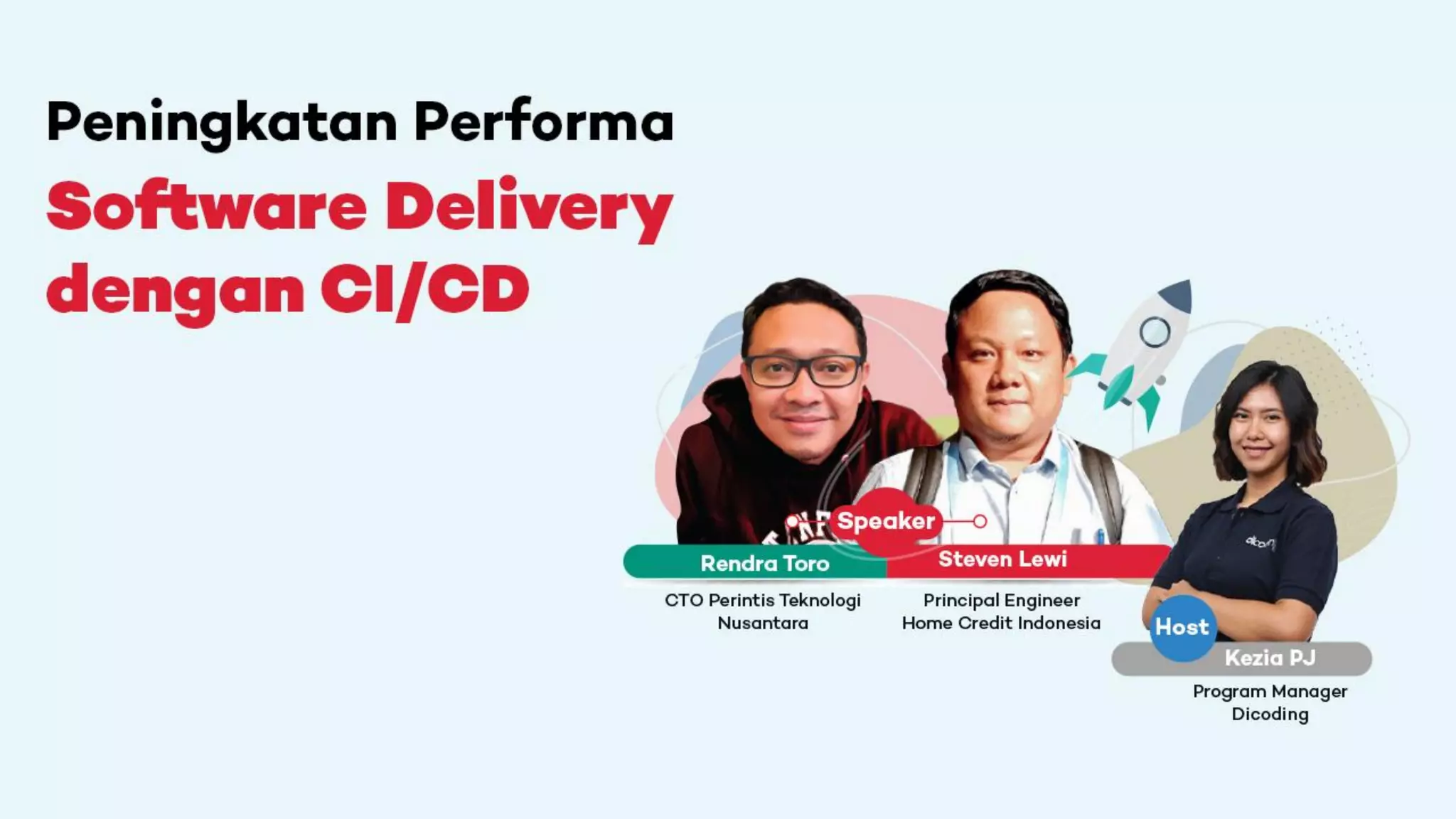 Peningkatan Performa
Software Delivery
dengan CI/CD

Speaker

Rendra Toro
CTO Perintis Teknologi Nusantara

Steven Lewi
Principal Engineer Home Credit Indonesia

Host
Kezia PJ
Program Manager Dicoding